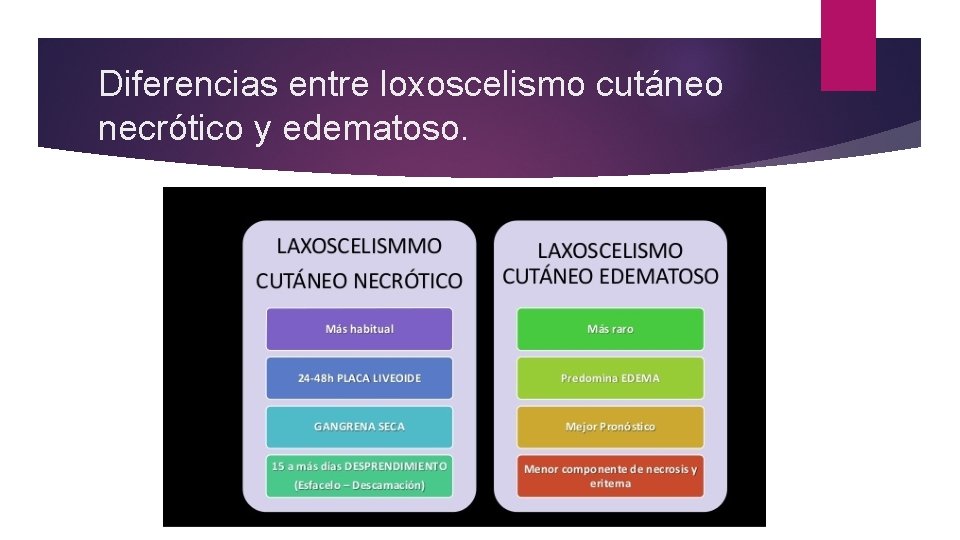 Diferencias entre loxoscelismo cutáneo necrótico y edematoso.

LAXOSCELISMMO CUTÁNEO NECRÓTICO

Más habitual

24-48h PLACA LIVEOIDE

GANGRENA SECA

15 a más días DESPRENDIMIENTO (Esfacelo – Descamación)

LAXOSCELISMO CUTÁNEO EDEMATOSO

Más raro

Predomina EDEMA

Mejor Pronóstico

Menor componente de necrosis y eritema